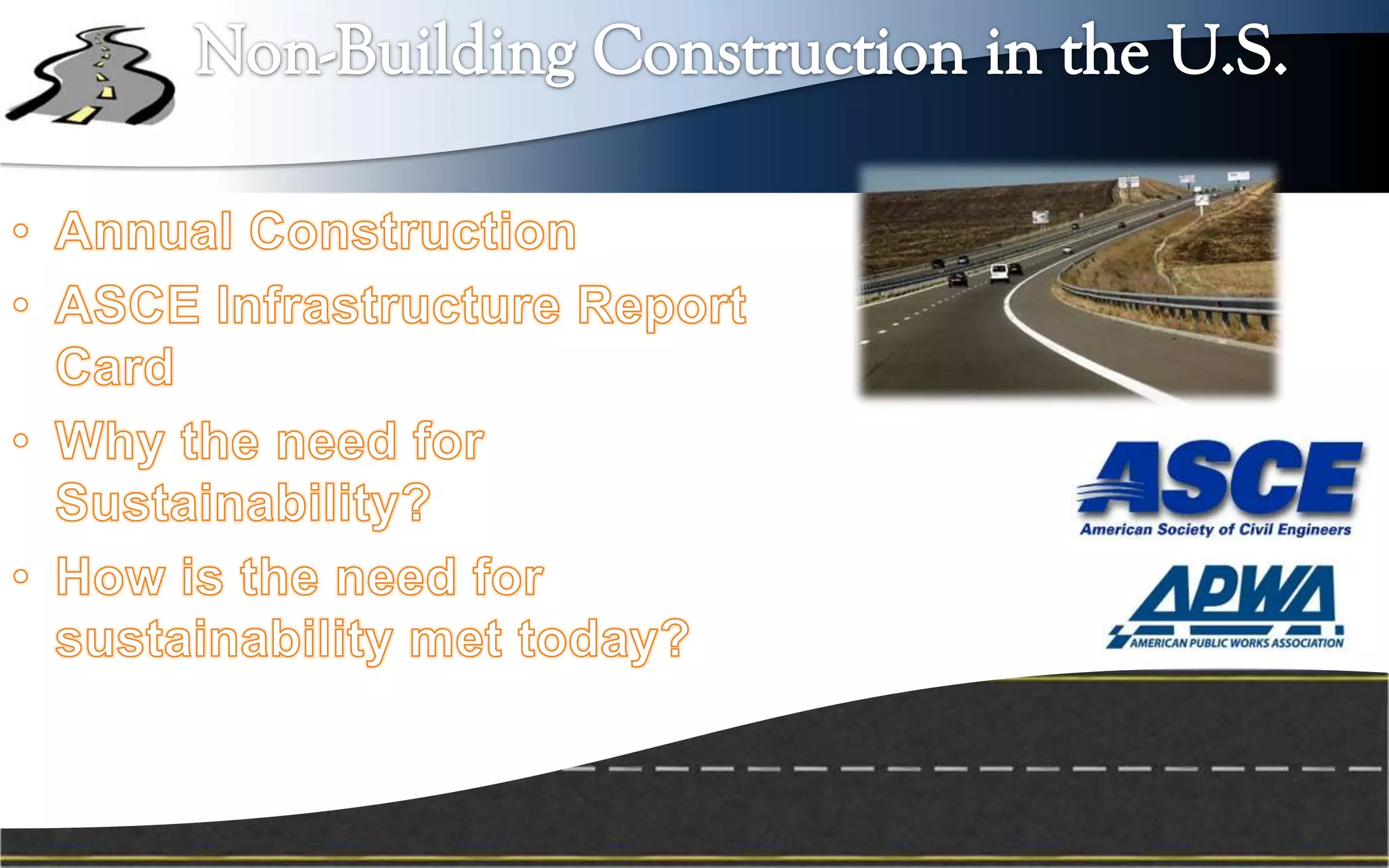 Non-Building Construction in the U.S.

• Annual Construction
• ASCE Infrastructure Report Card
• Why the need for Sustainability?
• How is the need for sustainability met today?

ASCE
American Society of Civil Engineers

APWA
AMERICAN PUBLIC WORKS ASSOCIATION